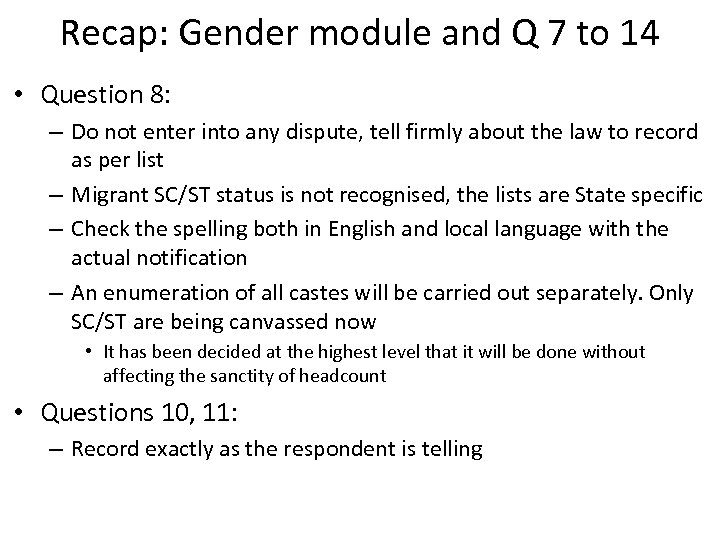 Recap: Gender module and Q 7 to 14

• Question 8:
– Do not enter into any dispute, tell firmly about the law to record as per list
– Migrant SC/ST status is not recognised, the lists are State specific
– Check the spelling both in English and local language with the actual notification
– An enumeration of all castes will be carried out separately. Only SC/ST are being canvassed now
• It has been decided at the highest level that it will be done without affecting the sanctity of headcount

• Questions 10, 11:
– Record exactly as the respondent is telling